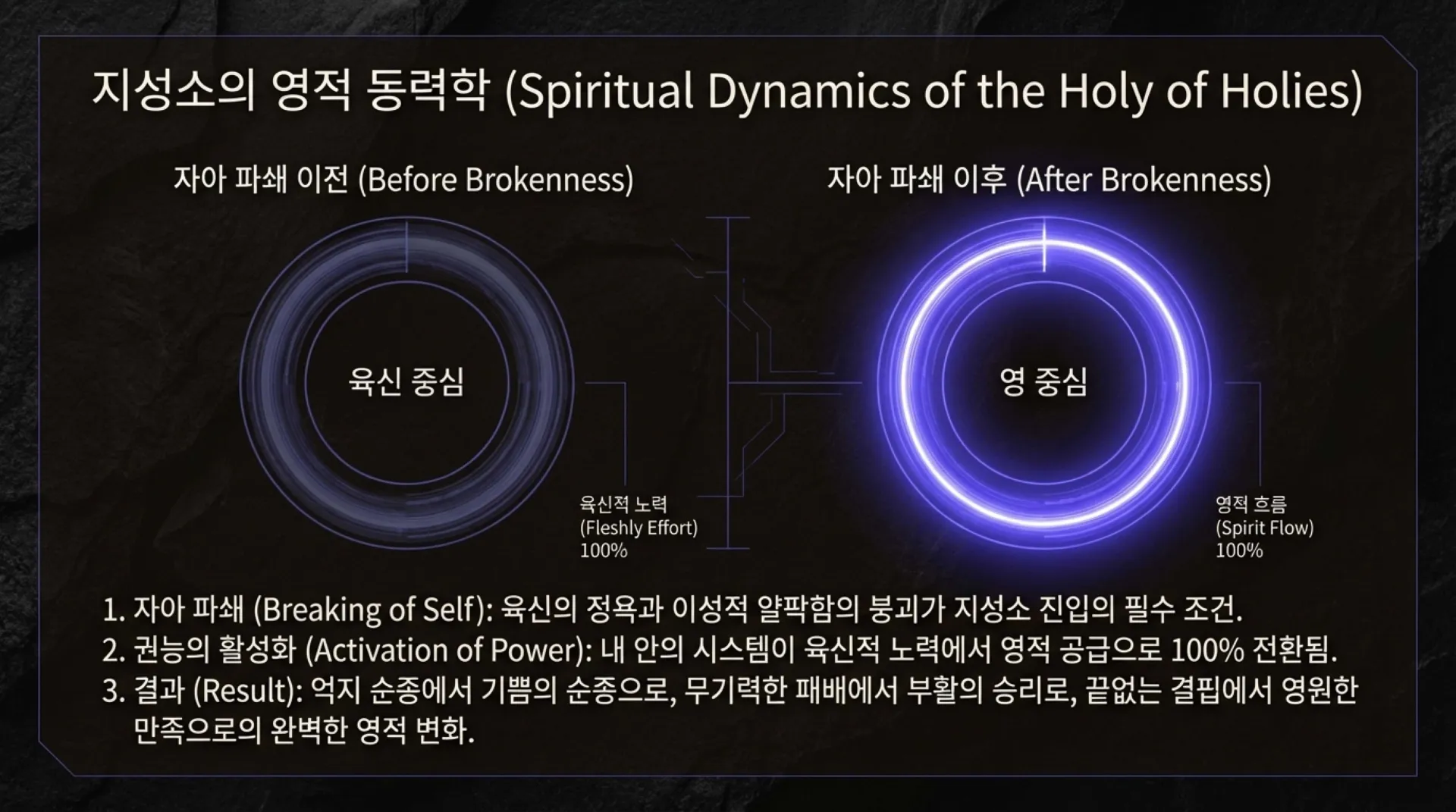 지성소의 영적 동력학 (Spiritual Dynamics of the Holy of Holies)

자아 파쇄 이전 (Before Brokenness)

육신 중심

육신적 노력
(Fleshly Effort)
100%

자아 파쇄 이후 (After Brokenness)

영 중심

영적 흐름
(Spirit Flow)
100%

1. 자아 파쇄 (Breaking of Self): 육신의 정욕과 이성적 얄팍함의 붕괴가 지성소 진입의 필수 조건.
2. 권능의 활성화 (Activation of Power): 내 안의 시스템이 육신적 노력에서 영적 공급으로 100% 전환됨.
3. 결과 (Result): 억지 순종에서 기쁨의 순종으로, 무기력한 패배에서 부활의 승리로, 끝없는 결핍에서 영원한 만족으로의 완벽한 영적 변화.